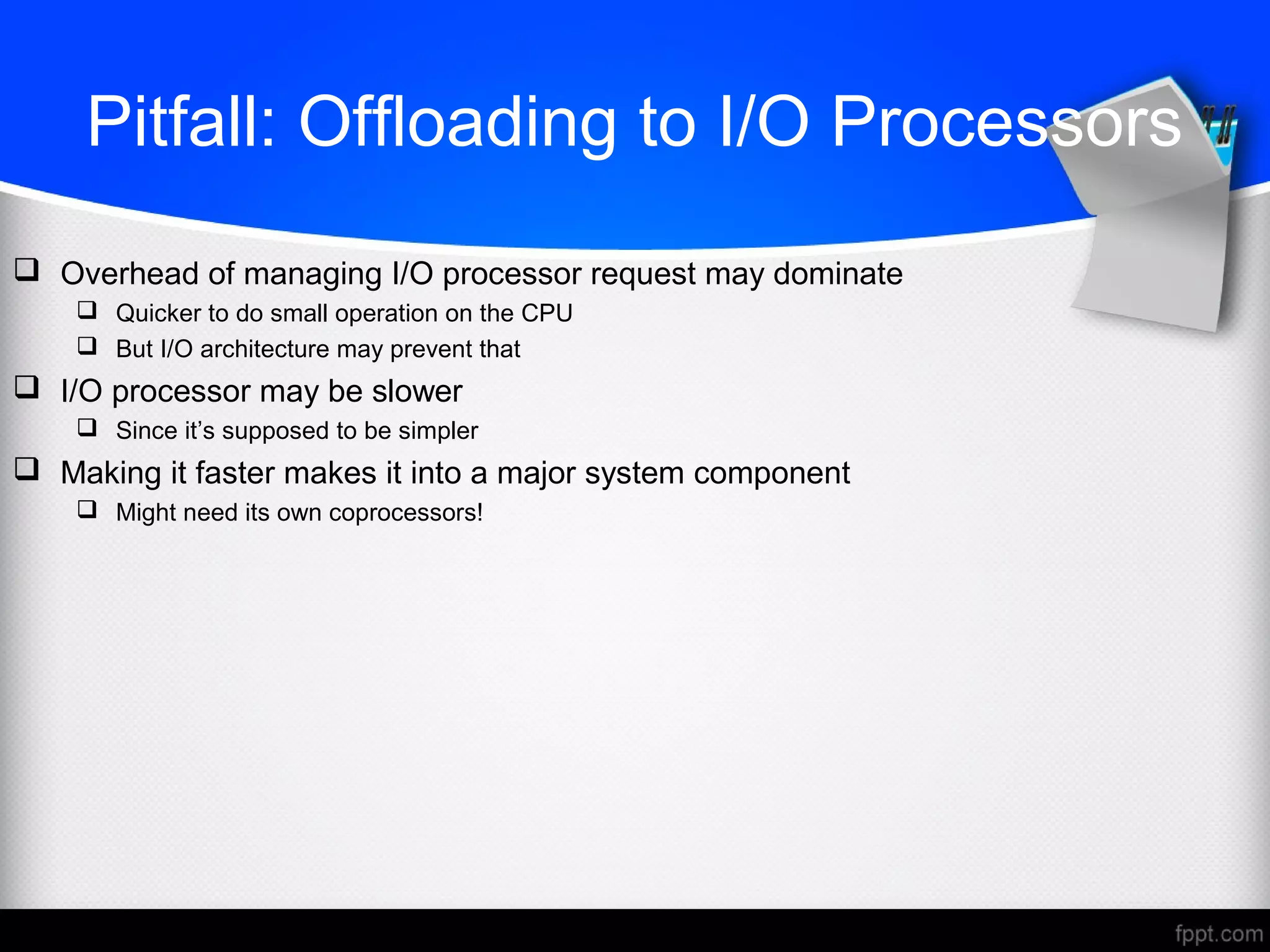 Pitfall: Offloading to I/O Processors

❑ Overhead of managing I/O processor request may dominate
❑ Quicker to do small operation on the CPU
❑ But I/O architecture may prevent that
❑ I/O processor may be slower
❑ Since it's supposed to be simpler
❑ Making it faster makes it into a major system component
❑ Might need its own coprocessors!

fppt.com